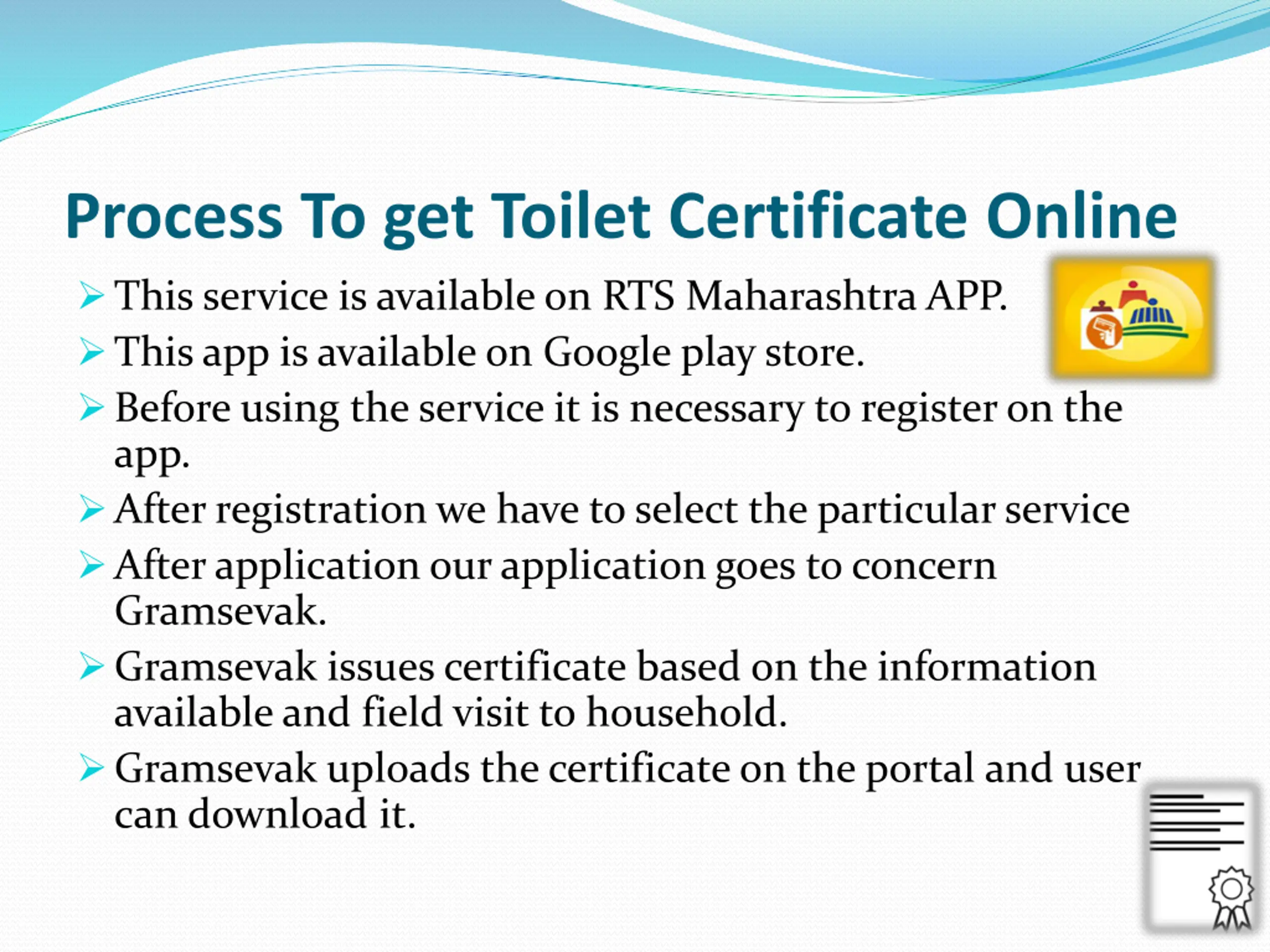 Process To get Toilet Certificate Online

➢ This service is available on RTS Maharashtra APP.
➢ This app is available on Google play store.
➢ Before using the service it is necessary to register on the app.
➢ After registration we have to select the particular service
➢ After application our application goes to concern Gramsevak.
➢ Gramsevak issues certificate based on the information available and field visit to household.
➢ Gramsevak uploads the certificate on the portal and user can download it.